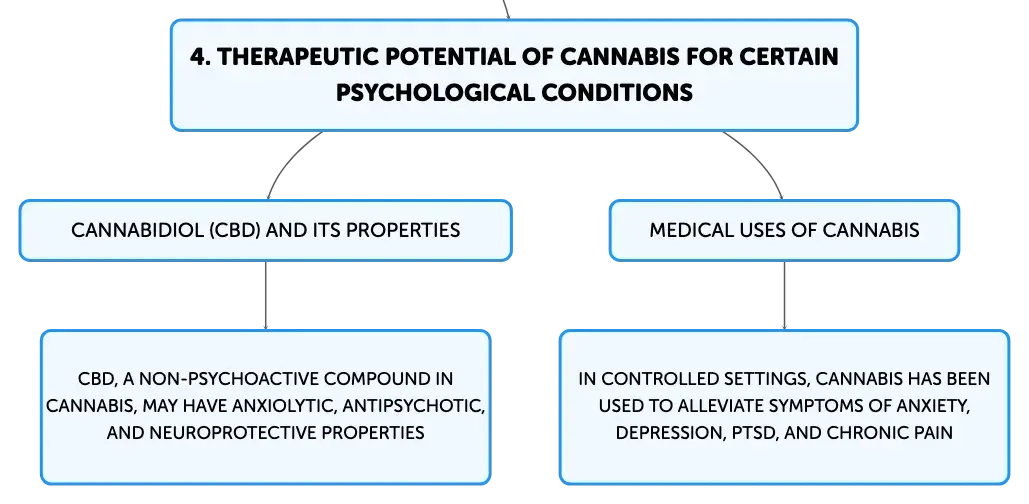 4. THERAPEUTIC POTENTIAL OF CANNABIS FOR CERTAIN PSYCHOLOGICAL CONDITIONS

CANNABIDIOL (CBD) AND ITS PROPERTIES

CBD, A NON-PSYCHOACTIVE COMPOUND IN CANNABIS, MAY HAVE ANXIOLYTIC, ANTIPSYCHOTIC, AND NEUROPROTECTIVE PROPERTIES

MEDICAL USES OF CANNABIS

IN CONTROLLED SETTINGS, CANNABIS HAS BEEN USED TO ALLEVIATE SYMPTOMS OF ANXIETY, DEPRESSION, PTSD, AND CHRONIC PAIN